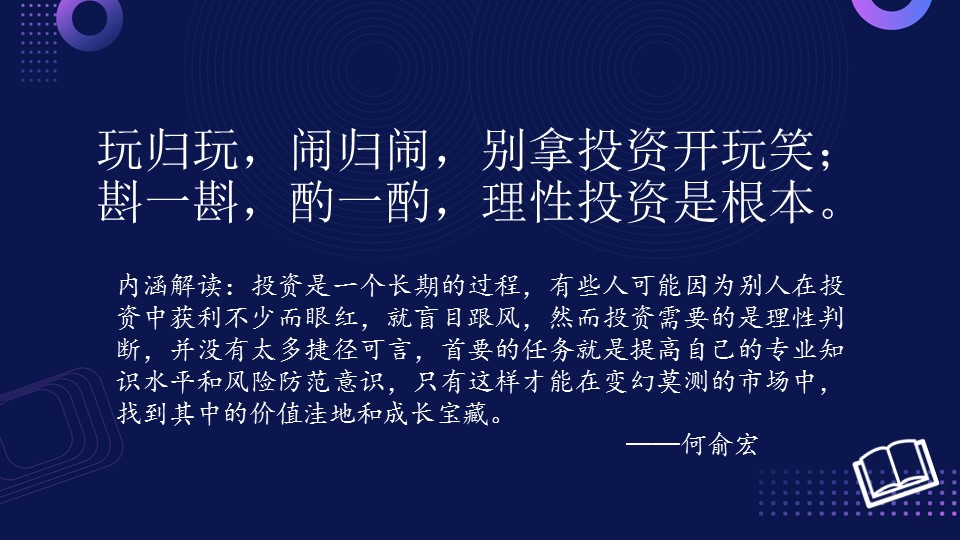 玩归玩，闹归闹，别拿投资开玩笑；
斟一斟，酌一酌，理性投资是根本。

内涵解读：投资是一个长期的过程，有些人可能因为别人在投资中获利不少而眼红，就盲目跟风，然而投资需要的是理性判断，并没有太多捷径可言，首要的任务就是提高自己的专业知识水平和风险防范意识，只有这样才能在变幻莫测的市场中，找到其中的价值洼地和成长宝藏。

——何俞宏